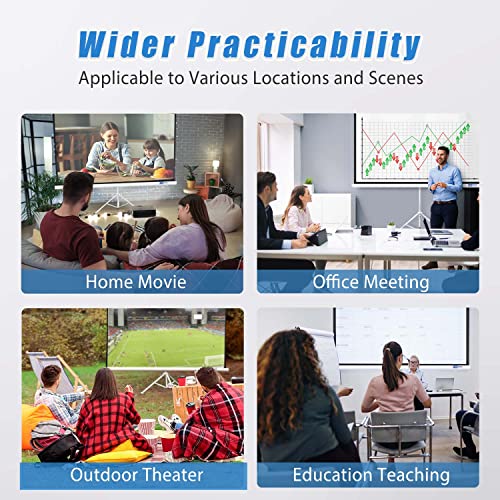 Wider Practicability
Applicable to Various Locations and Scenes

Home Movie

Office Meeting

Outdoor Theater

Education Teaching